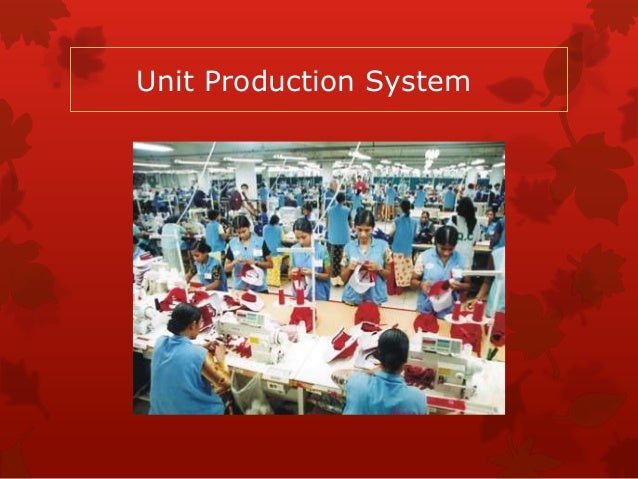 Unit Production System